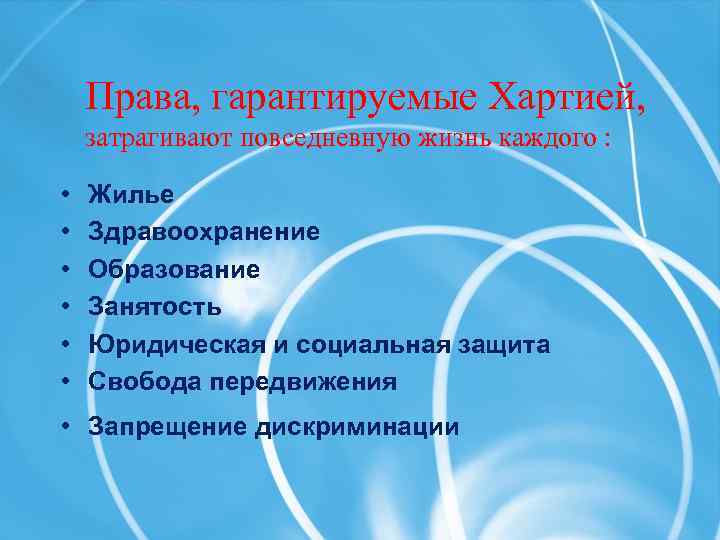 Права, гарантируемые Хартией,
затрагивают повседневную жизнь каждого :

• Жилье
• Здравоохранение
• Образование
• Занятость
• Юридическая и социальная защита
• Свобода передвижения
• Запрещение дискриминации